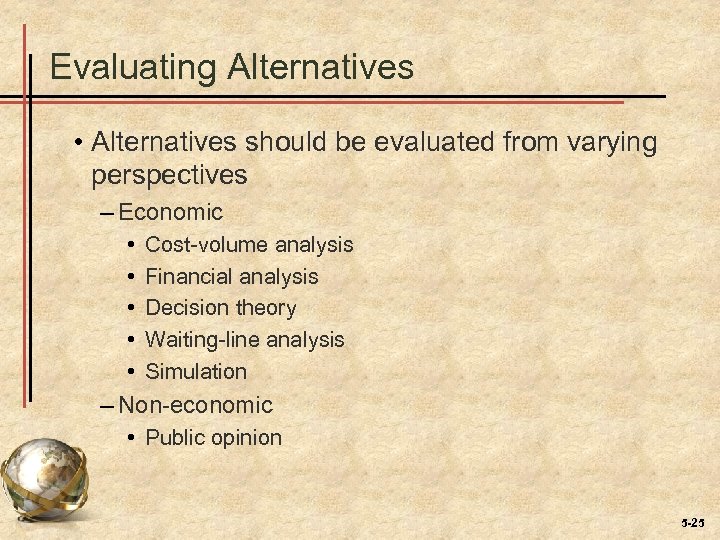 Evaluating Alternatives

• Alternatives should be evaluated from varying perspectives

– Economic

• Cost-volume analysis
• Financial analysis
• Decision theory
• Waiting-line analysis
• Simulation

– Non-economic

• Public opinion

5-25